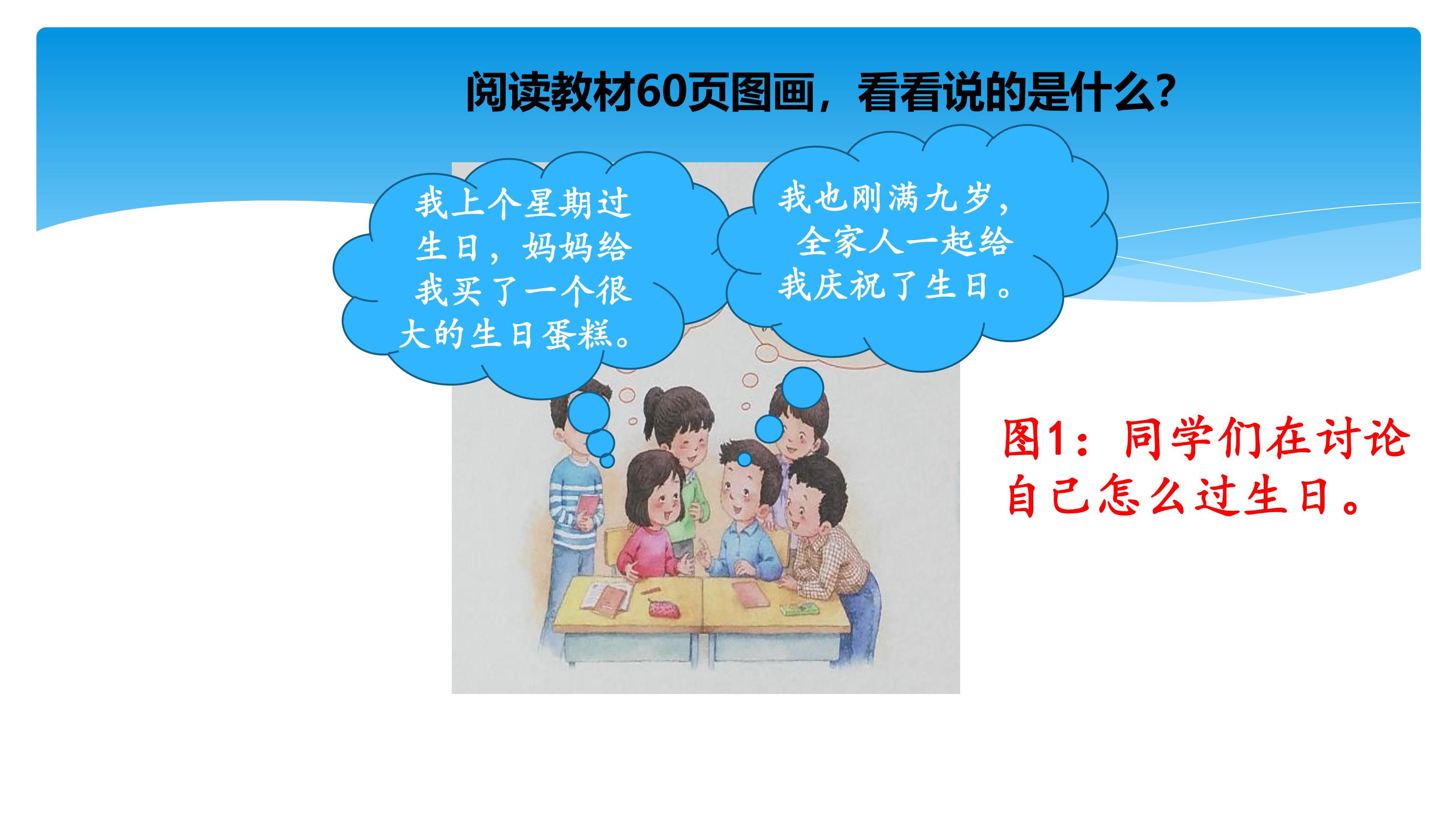 阅读教材60页图画，看看说的是什么？

我上个星期过生日，妈妈给我买了一个很大的生日蛋糕。

我也刚满九岁，全家人一起给我庆祝了生日。

图1：同学们在讨论自己怎么过生日。